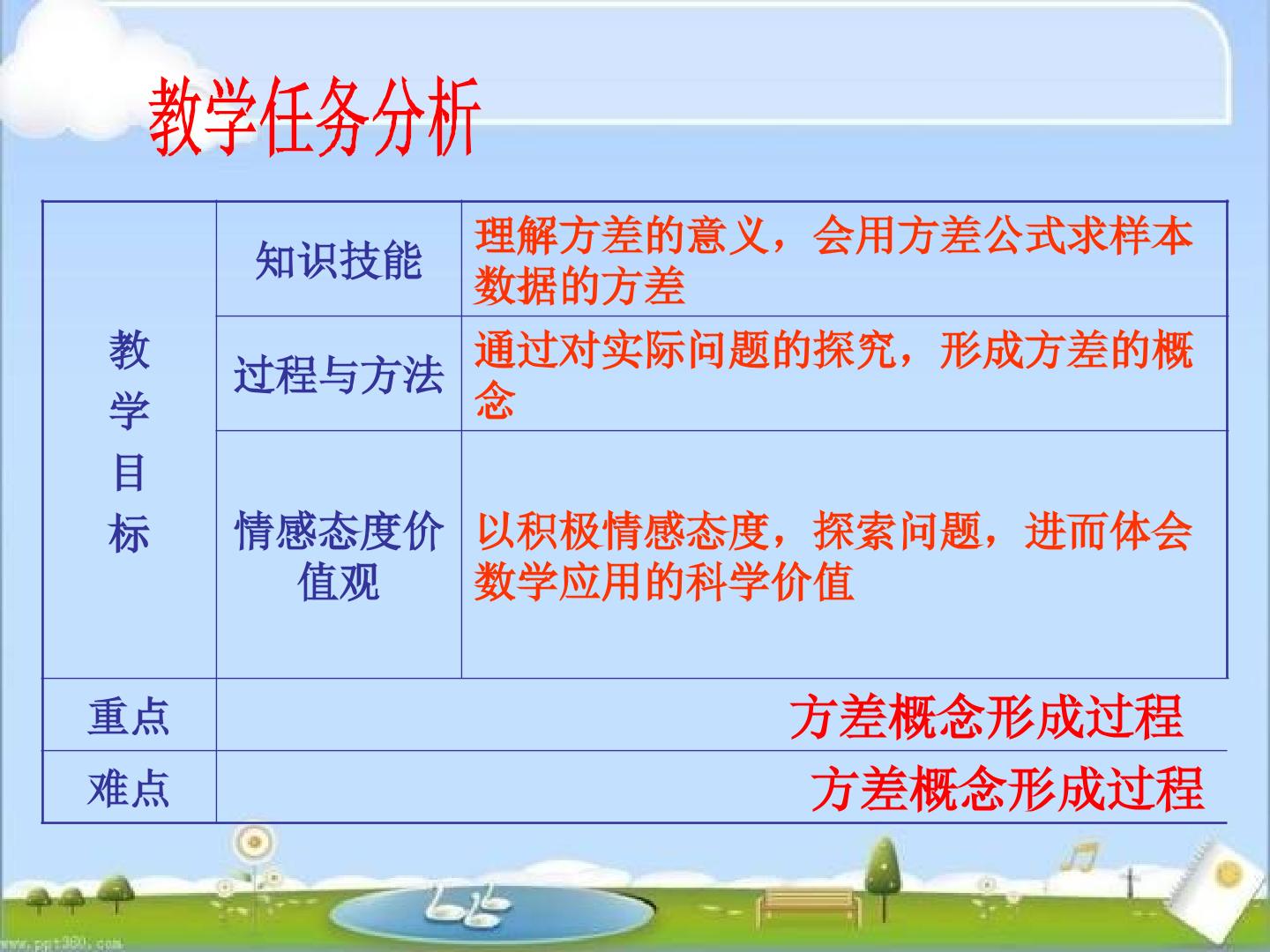 教学任务分析

| 教学目标 | 知识技能 | 理解方差的意义，会用方差公式求样本数据的方差 |
|---|---|---|
| | 过程与方法 | 通过对实际问题的探究，形成方差的概念 |
| | 情感态度价值观 | 以积极情感态度，探索问题，进而体会数学应用的科学价值 |
| 重点 | 方差概念形成过程 | |
| 难点 | 方差概念形成过程 | |

www.ppt360.com